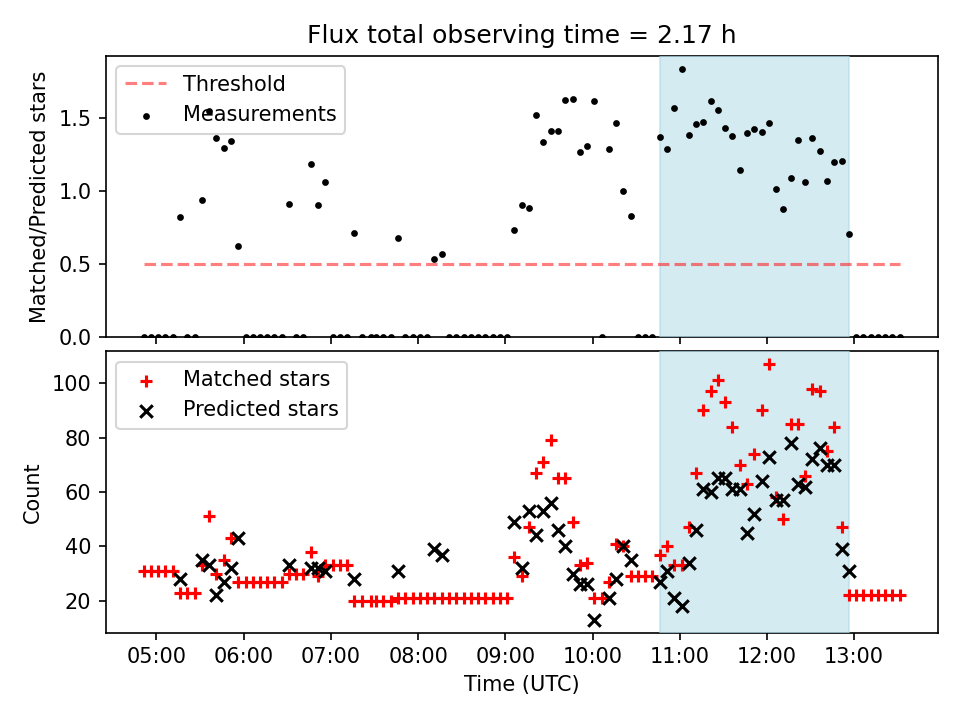 Flux total observing time = 2.17 h

Threshold
Measurements

Matched/Predicted stars

1.5
1.0
0.5
0.0

Matched stars
Predicted stars

Count

100
80
60
40
20

05:00 06:00 07:00 08:00 09:00 10:00 11:00 12:00 13:00

Time (UTC)